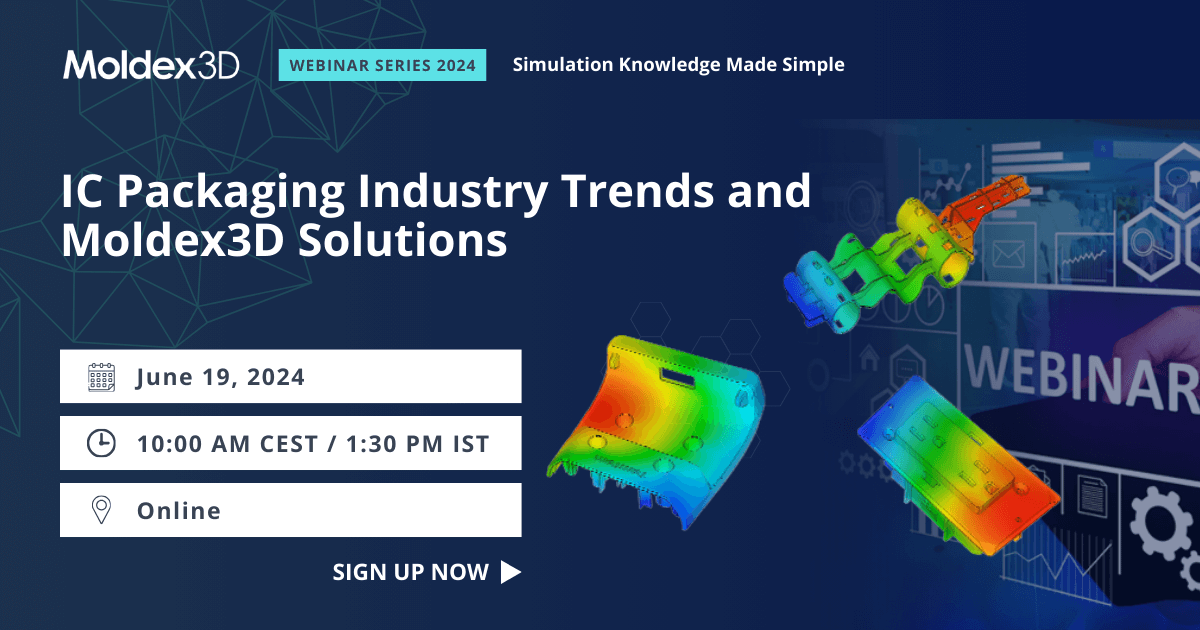 Moldex3D WEBINAR SERIES 2024 Simulation Knowledge Made Simple

IC Packaging Industry Trends and Moldex3D Solutions

June 19, 2024

10:00 AM CEST / 1:30 PM IST

Online

SIGN UP NOW

WEBINAR